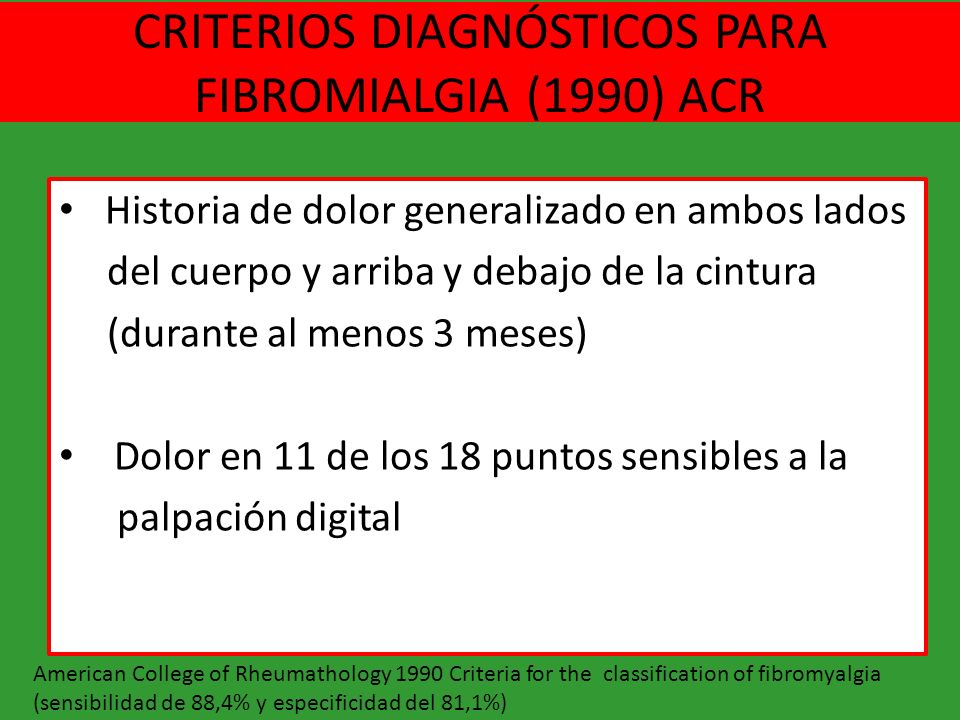 CRITERIOS DIAGNÓSTICOS PARA FIBROMIALGIA (1990) ACR

• Historia de dolor generalizado en ambos lados del cuerpo y arriba y debajo de la cintura (durante al menos 3 meses)

• Dolor en 11 de los 18 puntos sensibles a la palpación digital

American College of Rheumathology 1990 Criteria for the classification of fibromyalgia (sensibilidad de 88,4% y especificidad del 81,1%)